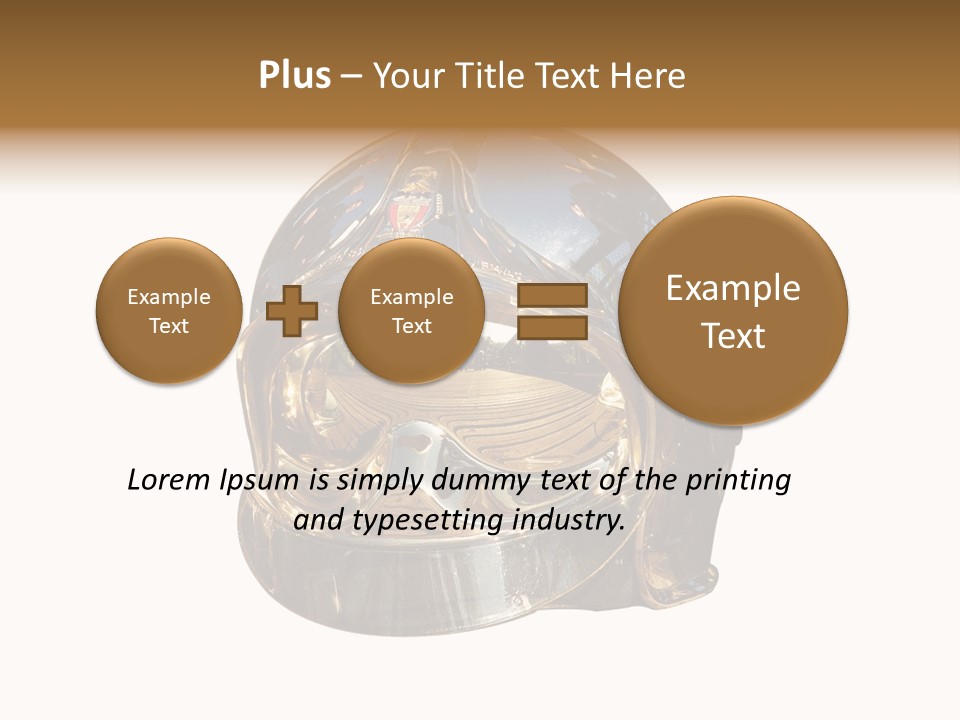 Plus – Your Title Text Here

Example Text

Example Text

Example Text

Lorem Ipsum is simply dummy text of the printing and typesetting industry.